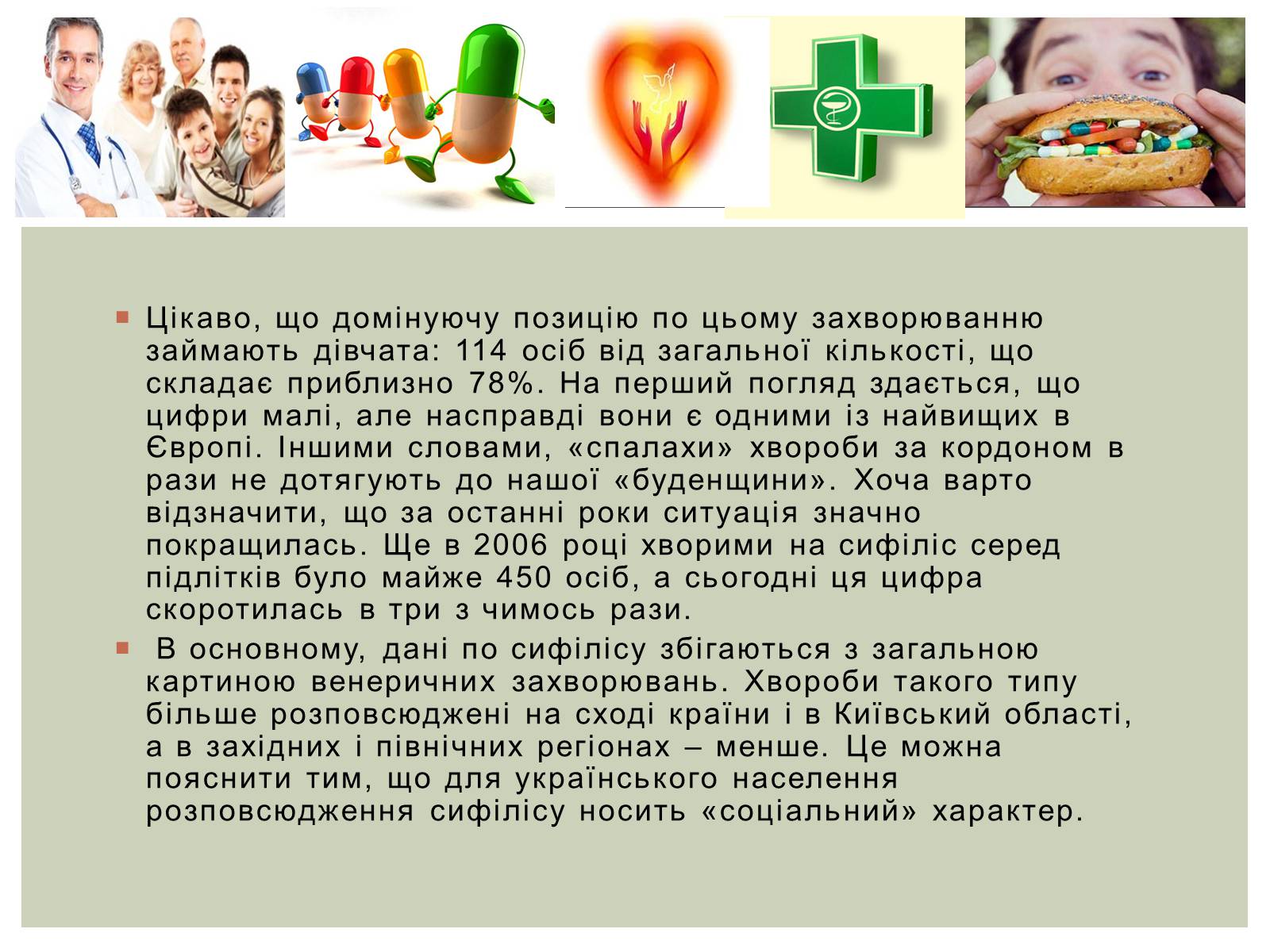 Цікаво, що домінуючу позицію по цьому захворюванню займають дівчата: 114 осіб від загальної кількості, що складає приблизно 78%. На перший погляд здається, що цифри малі, але насправді вони є одними із найвищих в Європі. Іншими словами, «спалахи» хвороби за кордоном в рази не дотягують до нашої «буденщини». Хоча варто відзначити, що за останні роки ситуація значно покращилась. Ще в 2006 році хворими на сифіліс серед підлітків було майже 450 осіб, а сьогодні ця цифра скоротилась в три з чимось рази.

В основному, дані по сифілісу збігаються з загальною картиною венеричних захворювань. Хвороби такого типу більше розповсюджені на сході країни і в Київський області, а в західних і північних регіонах – менше. Це можна пояснити тим, що для українського населення розповсюдження сифілісу носить «соціальний» характер.